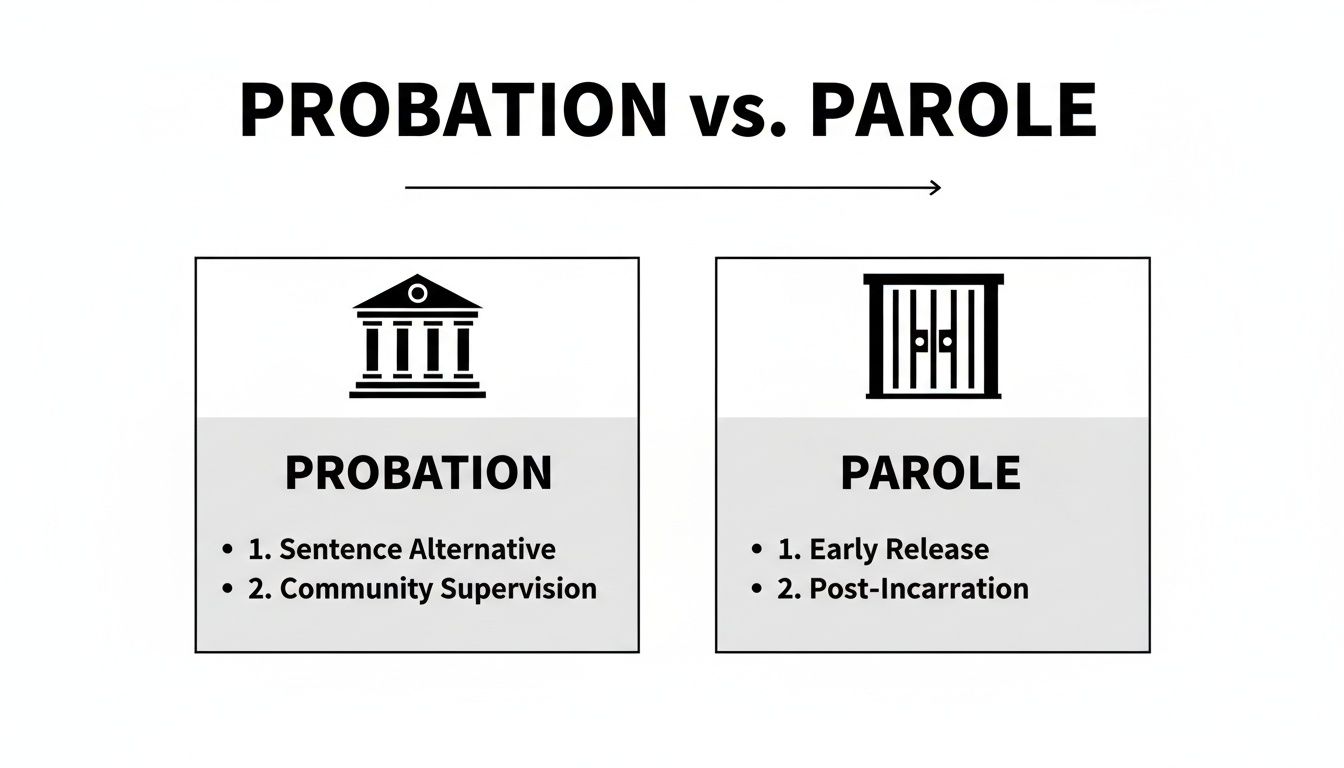 PROBATION vs. PAROLE

PROBATION

• 1. Sentence Alternative
• 2. Community Supervision

PAROLE

• 1. Early Release
• 2. Post-Incarration